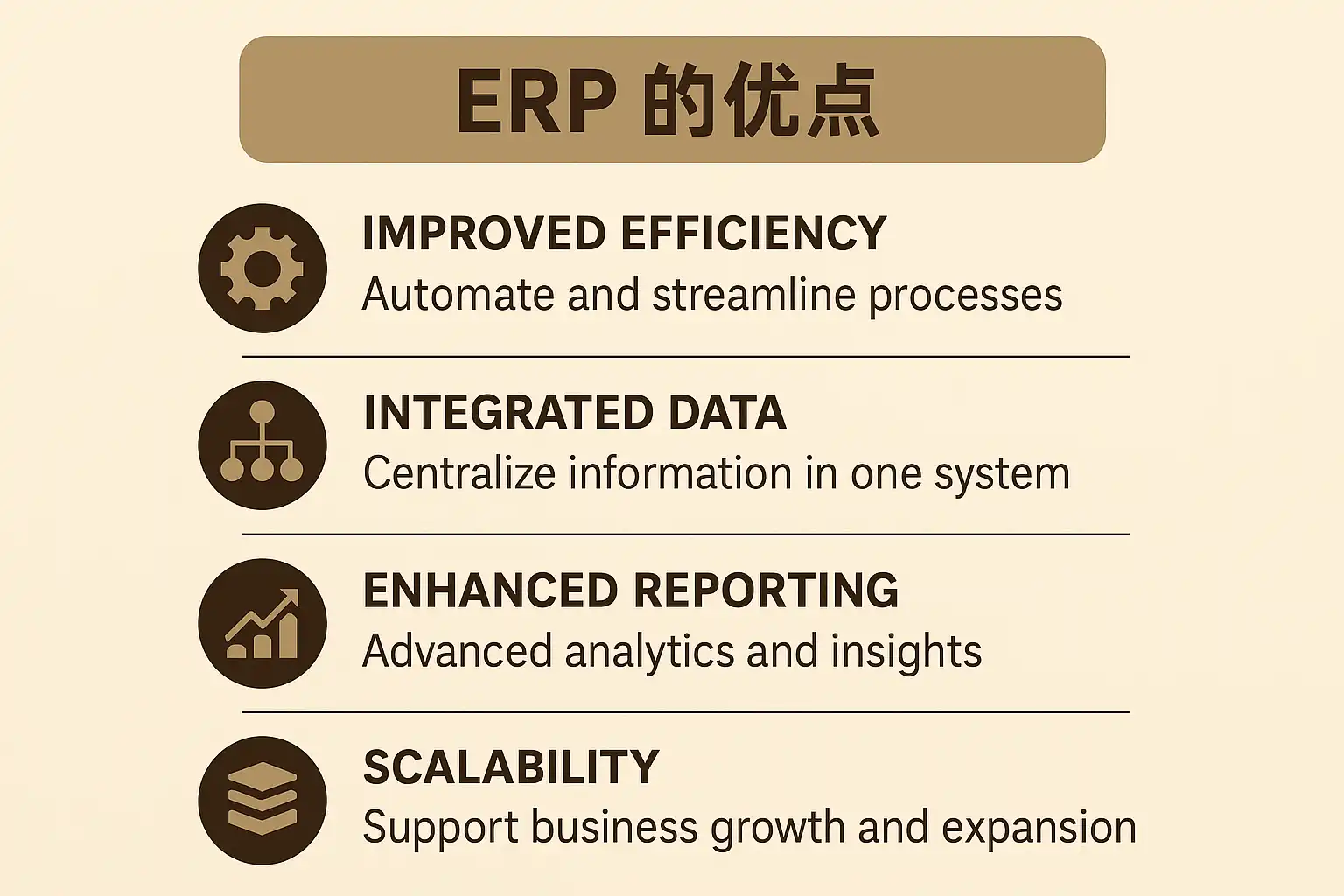 ERP 的优点

IMPROVED EFFICIENCY
Automate and streamline processes

INTEGRATED DATA
Centralize information in one system

ENHANCED REPORTING
Advanced analytics and insights

SCALABILITY
Support business growth and expansion